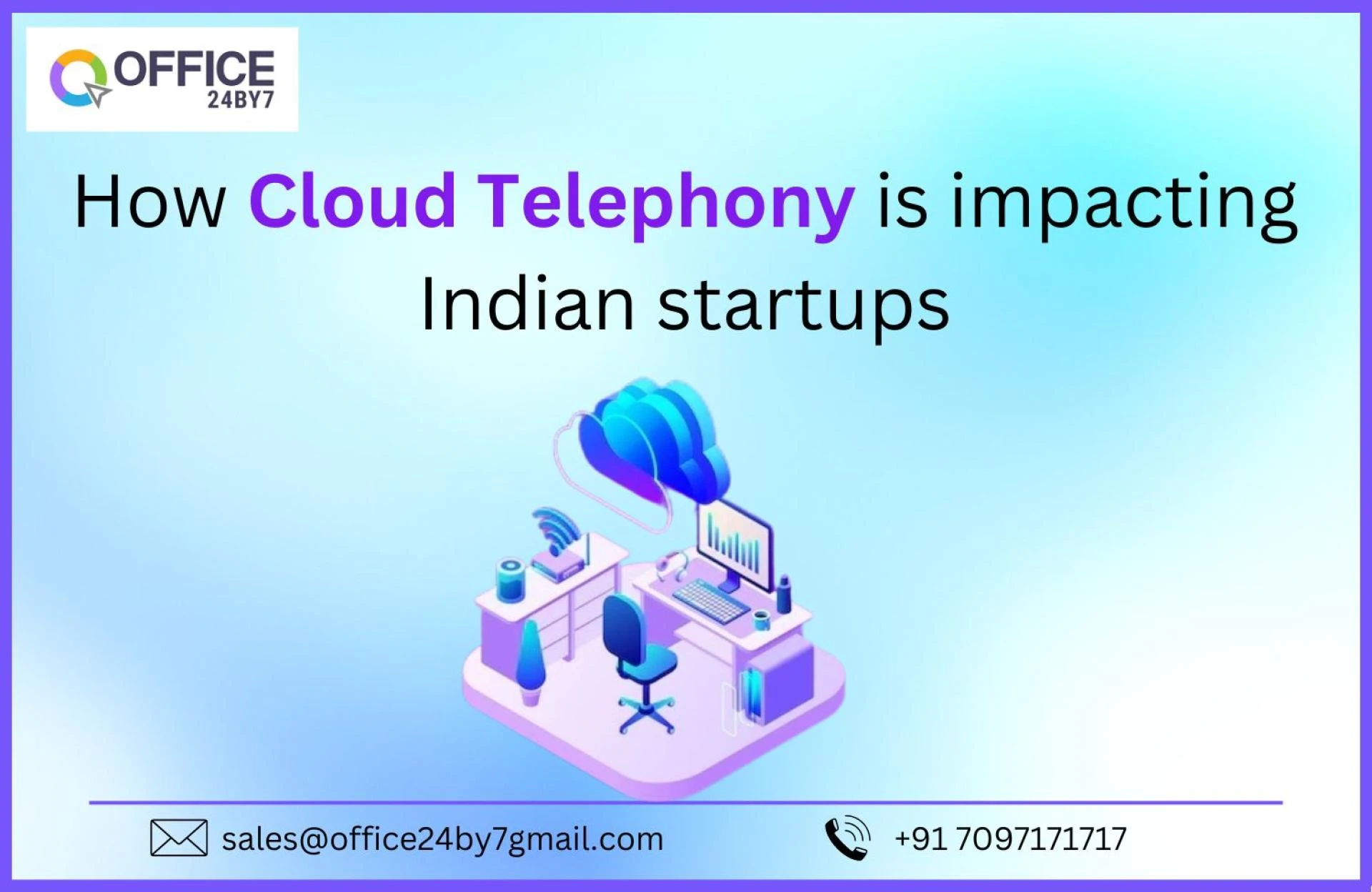 OFFICE
24BY7

How Cloud Telephony is impacting Indian startups

sales@office24by7gmail.com

+91 7097171717